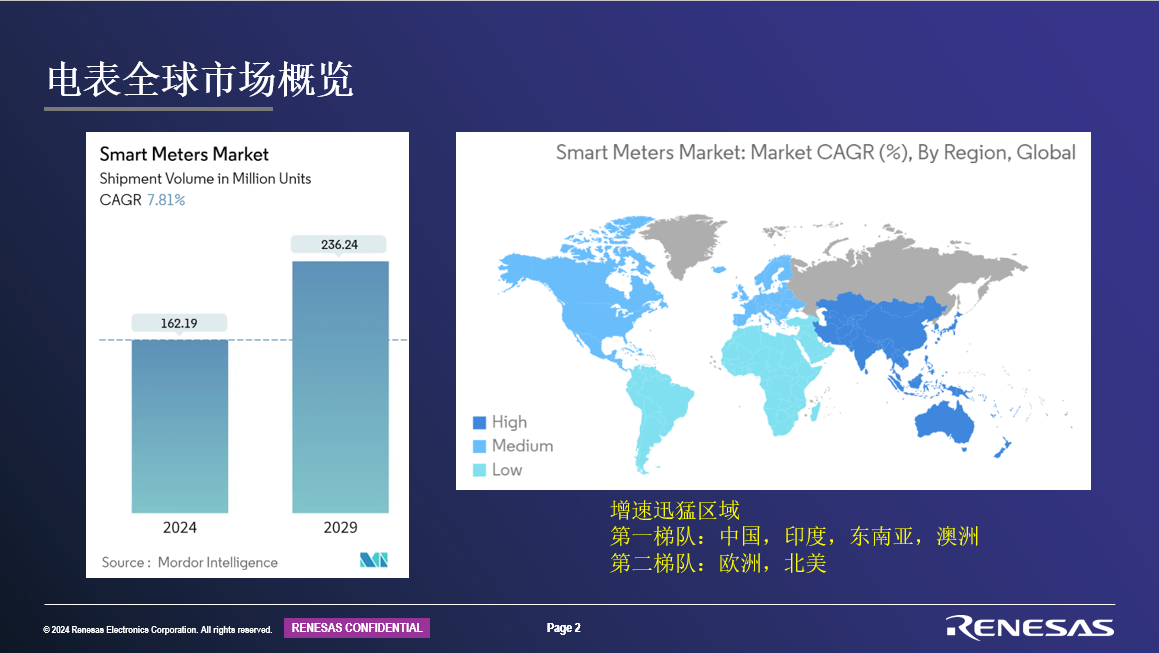 电表全球市场概览

Smart Meters Market
Shipment Volume in Million Units
CAGR 7.81%

162.19
236.24
2024
2029

Source : Mordor Intelligence

Smart Meters Market: Market CAGR (%), By Region, Global

High
Medium
Low

增速迅猛区域
第一梯队：中国，印度，东南亚，澳洲
第二梯队：欧洲，北美

© 2024 Renesas Electronics Corporation. All rights reserved.
RENESAS CONFIDENTIAL
Page 2
RENESAS